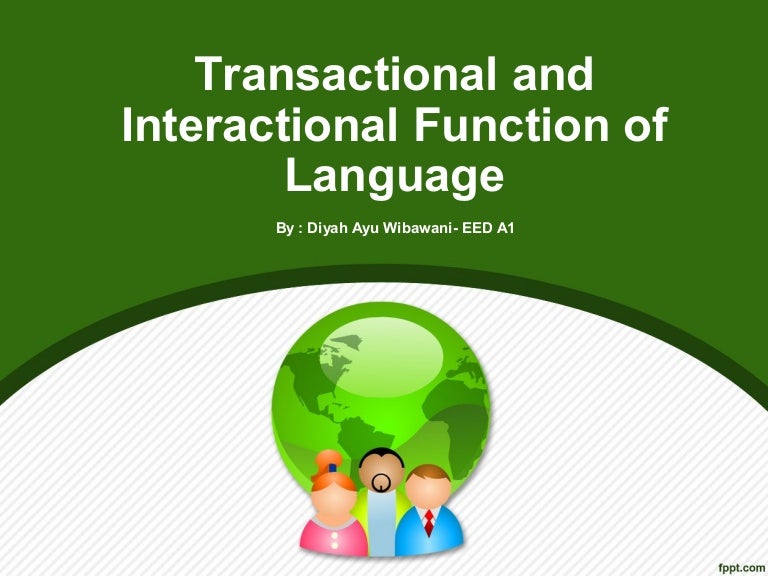 Transactional and Interactional Function of Language

By : Diyah Ayu Wibawani- EED A1

fppt.com